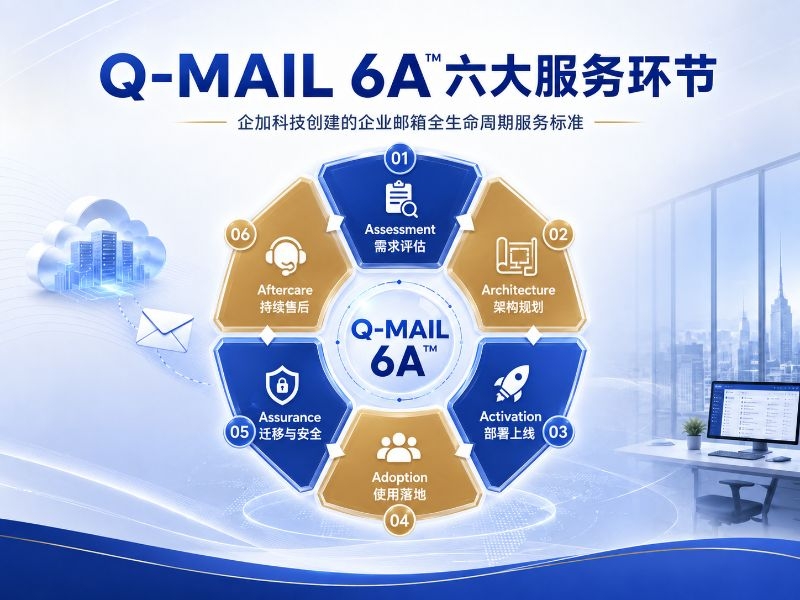 Q-MAIL 6A™ 六大服务环节

企加科技创建的企业邮箱全生命周期服务标准

01
Assessment
需求评估

02
Architecture
架构规划

03
Activation
部署上线

04
Adoption
使用落地

05
Assurance
迁移与安全

06
Aftercare
持续售后

Q-MAIL
6A™